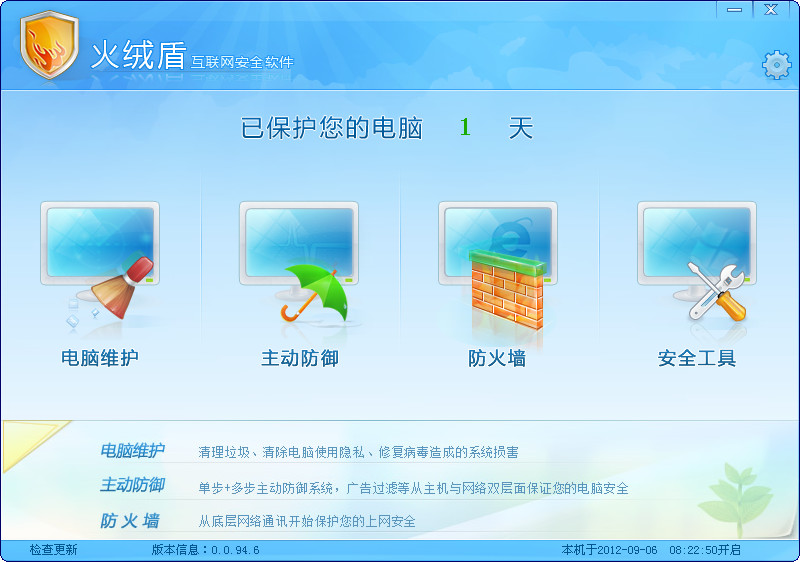 火绒盾 互联网安全软件

已保护您的电脑 1 天

电脑维护

主动防御

防火墙

安全工具

电脑维护 清理垃圾、清除电脑使用隐私、修复病毒造成的系统损害

主动防御 单步+多步主动防御系统，广告过滤等从主机与网络双层面保证您的电脑安全

防 火 墙 从底层网络通讯开始保护您的上网安全

检查更新 版本信息：0.0.94.6 本机于2012-09-06 08:22:50开启